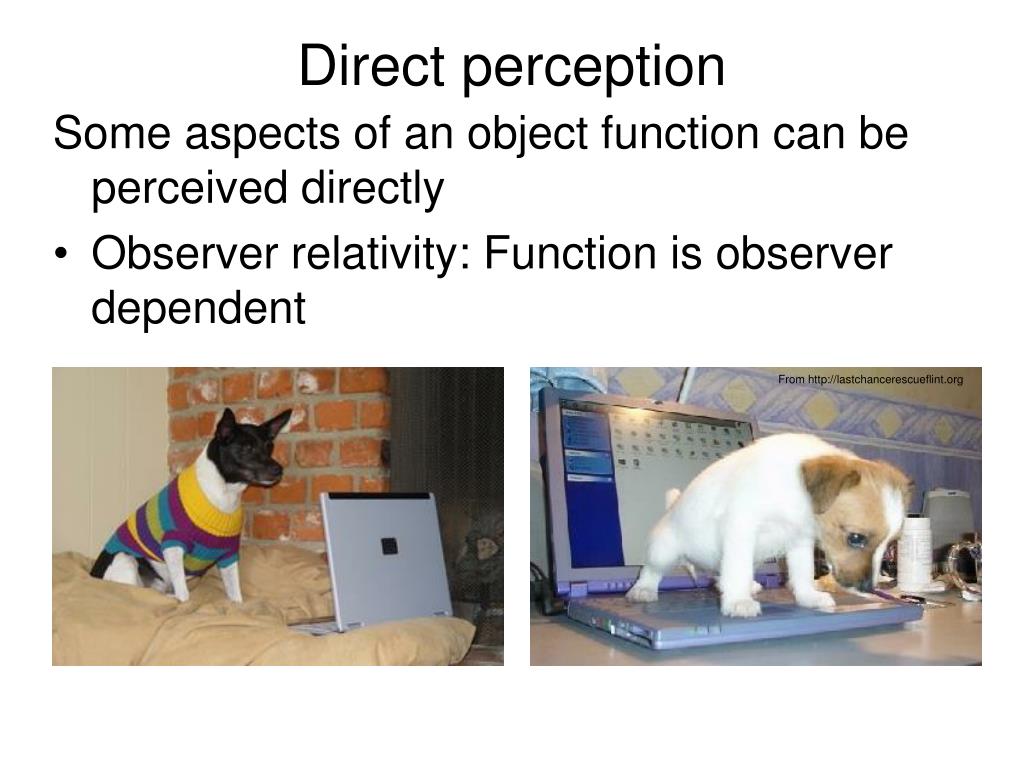 Direct perception

Some aspects of an object function can be perceived directly

• Observer relativity: Function is observer dependent

From http://lastchancerescueflint.org